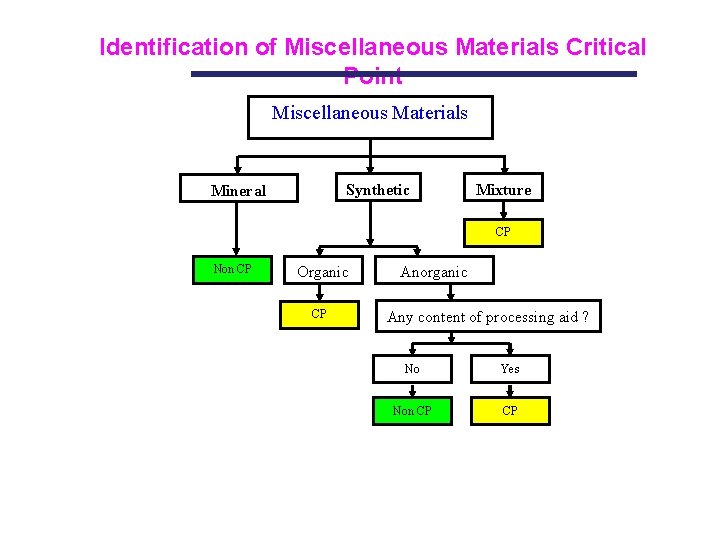 Identification of Miscellaneous Materials Critical Point

Miscellaneous Materials

Mineral

Synthetic

Mixture

CP

Non CP

Organic

Anorganic

CP

Any content of processing aid ?

No

Yes

Non CP

CP